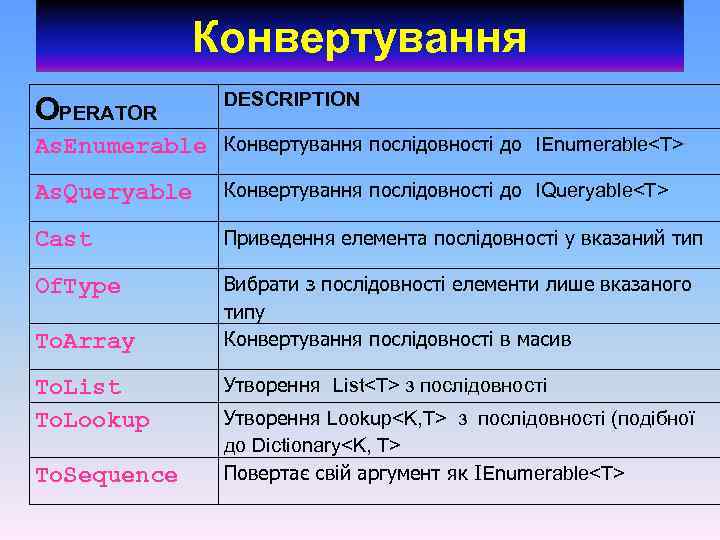 Конвертування

| OPERATOR | DESCRIPTION |
|---|---|
| AsEnumerable | Конвертування послідовності до IEnumerable<T> |
| AsQueryable | Конвертування послідовності до IQueryable<T> |
| Cast | Приведення елемента послідовності у вказаний тип |
| OfType | Вибрати з послідовності елементи лише вказаного типу |
| ToArray | Конвертування послідовності в масив |
| ToList | Утворення List<T> з послідовності |
| ToLookup | Утворення Lookup<K,T> з послідовності (подібної до Dictionary<K, T> |
| ToSequence | Повертає свій аргумент як IEnumerable<T> |